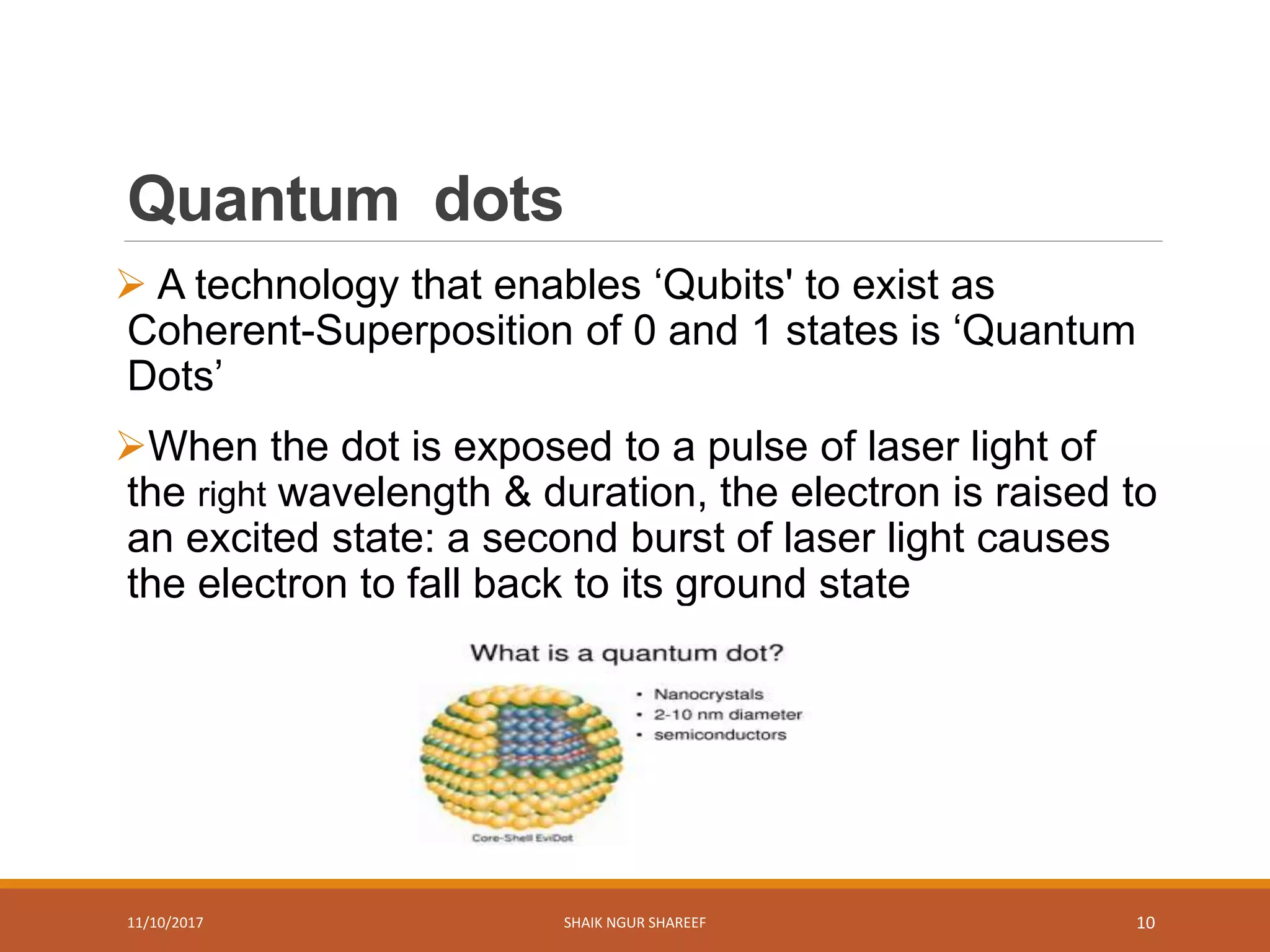 Quantum dots

➢ A technology that enables ‘Qubits' to exist as Coherent-Superposition of 0 and 1 states is ‘Quantum Dots’

➢When the dot is exposed to a pulse of laser light of the right wavelength & duration, the electron is raised to an excited state: a second burst of laser light causes the electron to fall back to its ground state

What is a quantum dot?

• Nanocrystals
• 2-10 nm diameter
• semiconductors

Core-Shell EviDot

11/10/2017

SHAIK NGUR SHAREEF

10